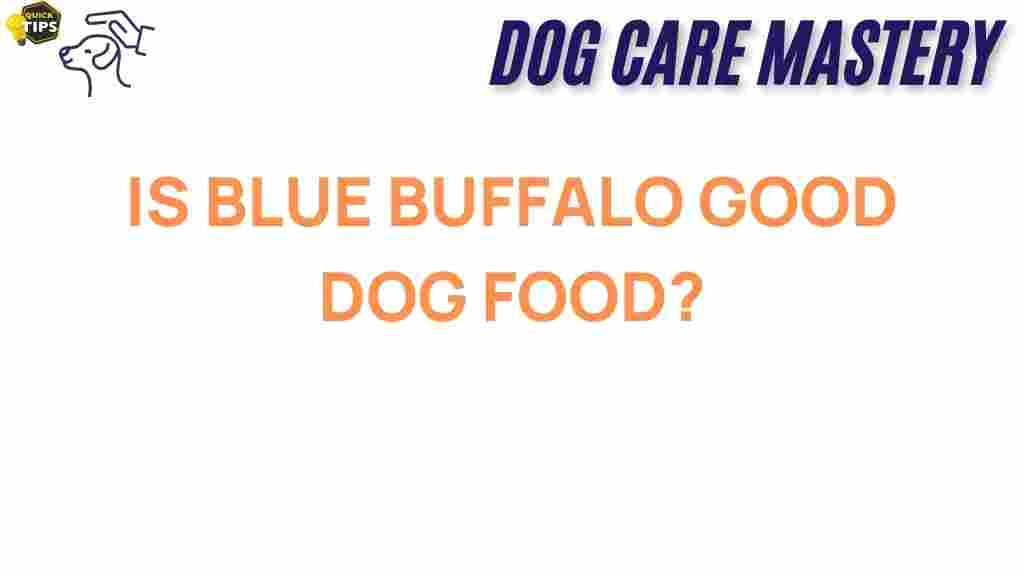 QUICK TIPS

DOG CARE MASTERY

IS BLUE BUFFALO GOOD DOG FOOD?